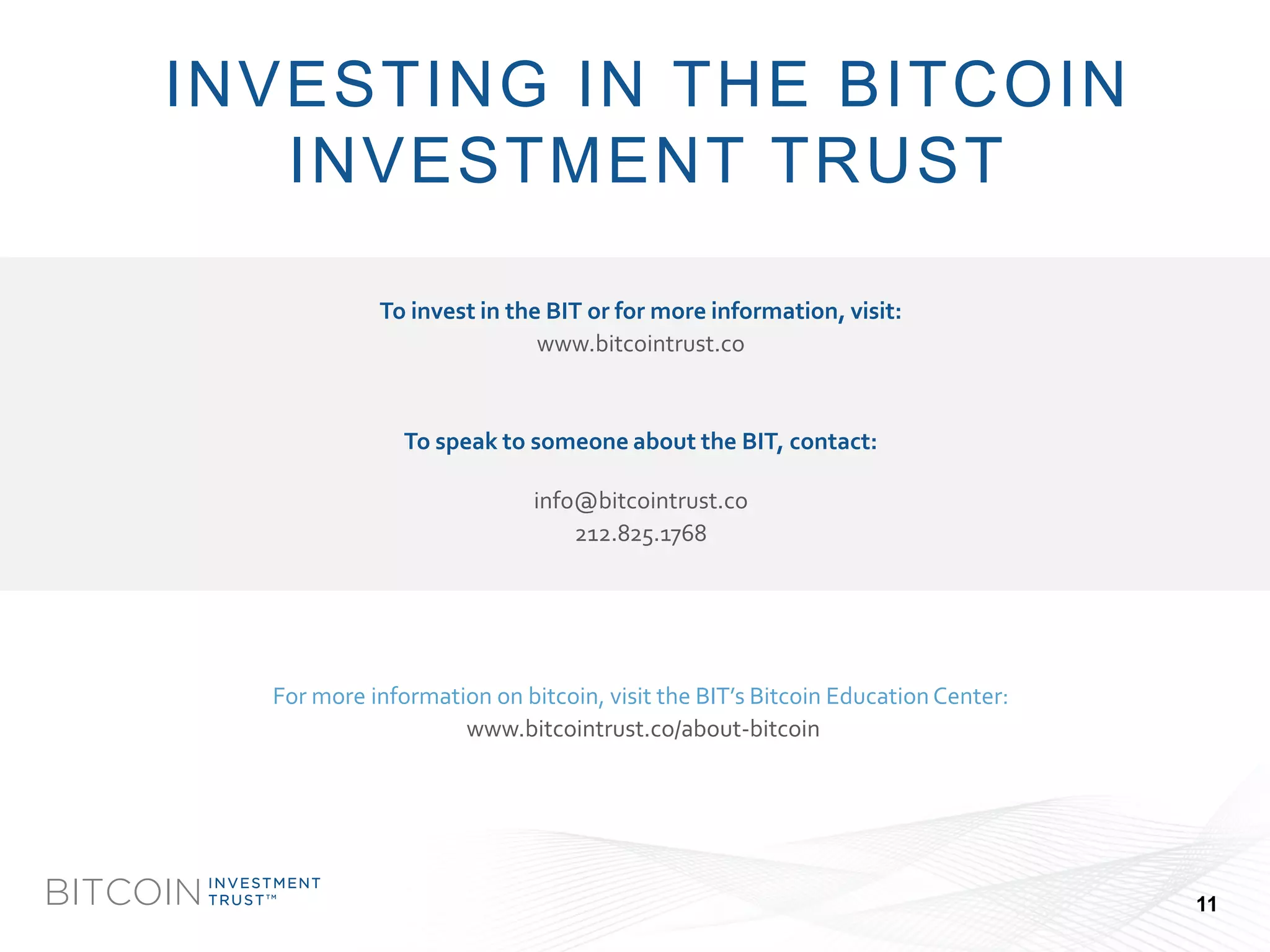 INVESTING IN THE BITCOIN INVESTMENT TRUST

To invest in the BIT or for more information, visit:
www.bitcointrust.co

To speak to someone about the BIT, contact:

info@bitcointrust.co
212.825.1768

For more information on bitcoin, visit the BIT's Bitcoin Education Center:
www.bitcointrust.co/about-bitcoin

BITCOIN INVESTMENT TRUST™

11